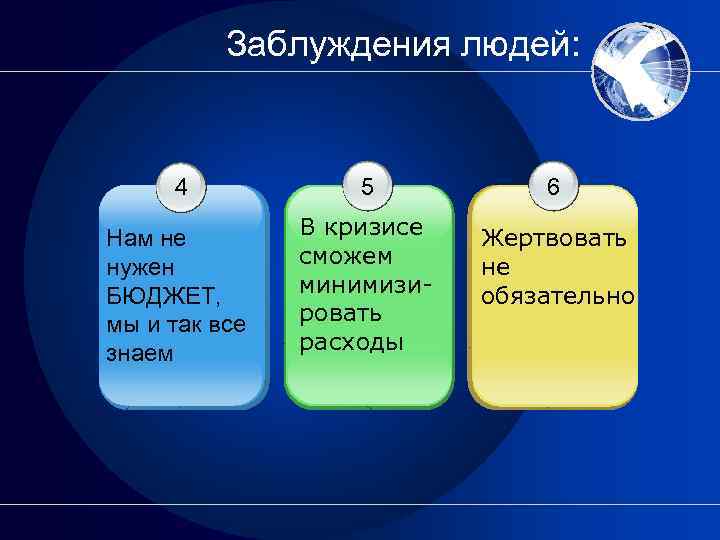 Заблуждения людей:

4

Нам не нужен БЮДЖЕТ, мы и так все знаем

5

В кризисе сможем минимизировать расходы

6

Жертвовать не обязательно